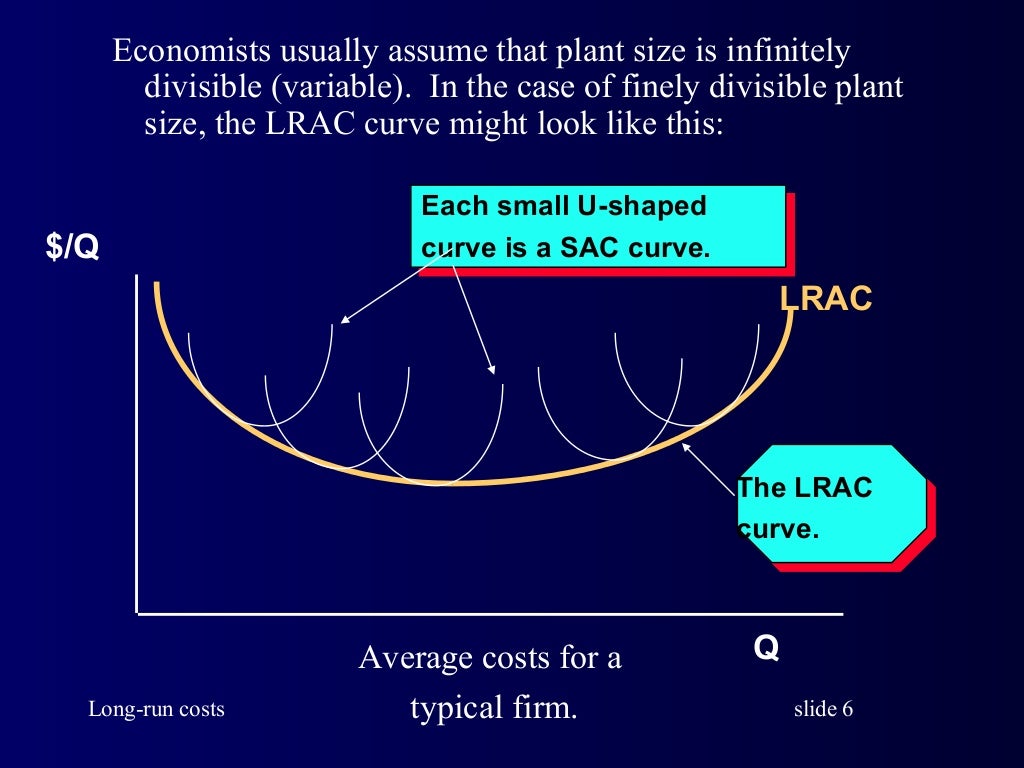 Economists usually assume that plant size is infinitely divisible (variable). In the case of finely divisible plant size, the LRAC curve might look like this:

Each small U-shaped curve is a SAC curve.

$/Q

LRAC

The LRAC curve.

Q

Average costs for a typical firm.

Long-run costs

slide 6